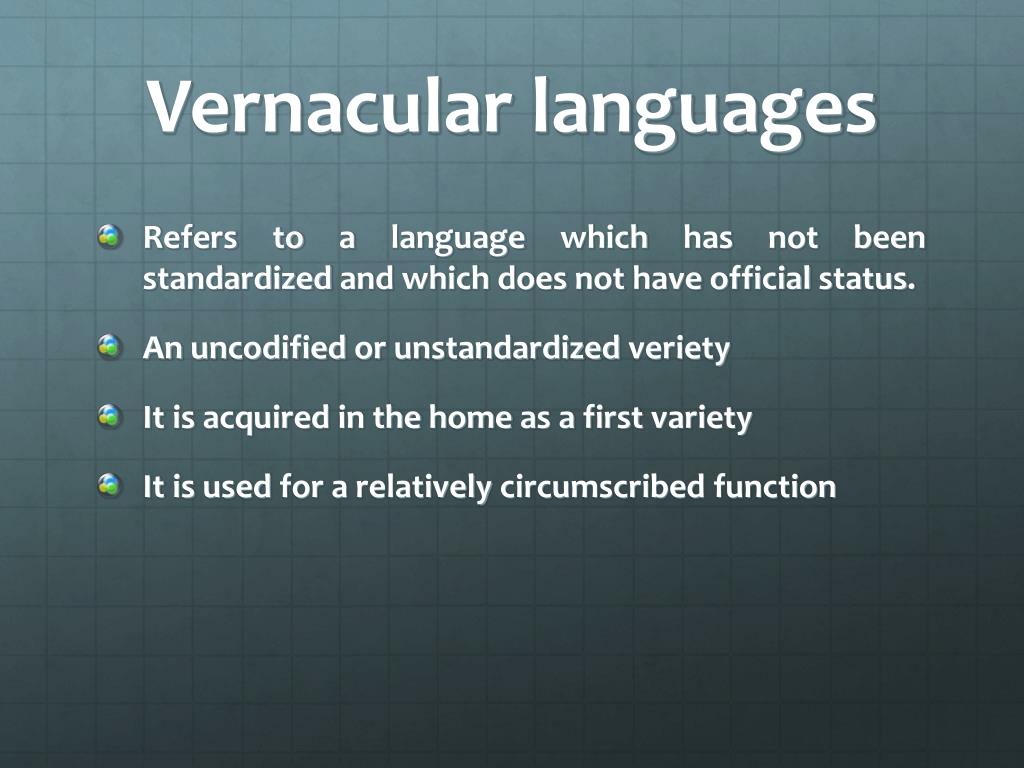 Vernacular languages

Refers to a language which has not been standardized and which does not have official status.

An uncodified or unstandardized veriety

It is acquired in the home as a first variety

It is used for a relatively circumscribed function